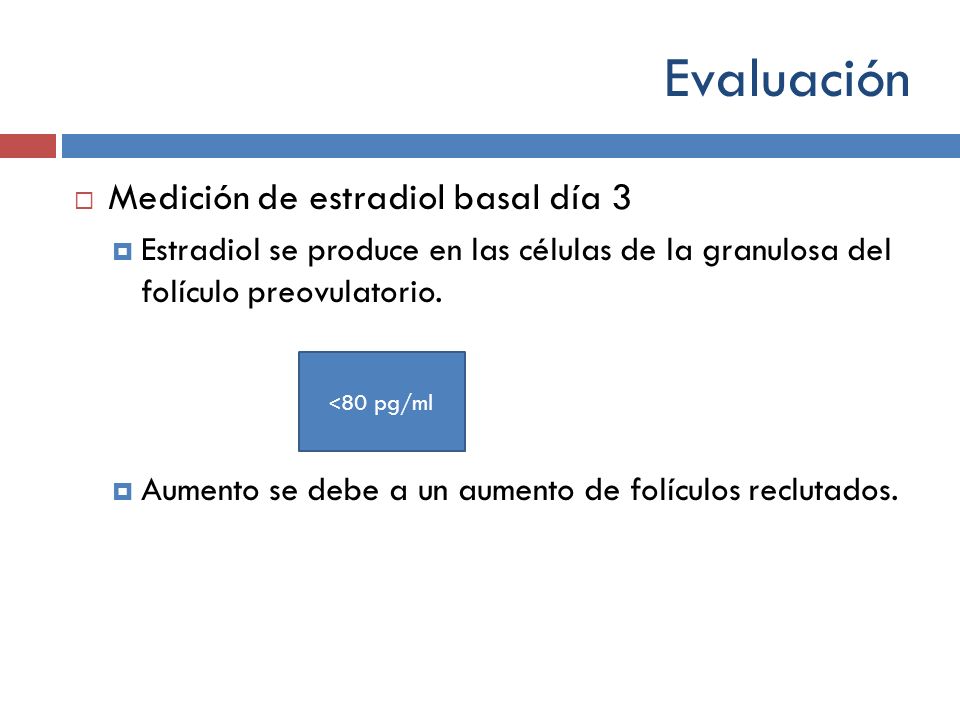 Evaluación

Medición de estradiol basal día 3

Estradiol se produce en las células de la granulosa del folículo preovulatorio.

<80 pg/ml

Aumento se debe a un aumento de folículos reclutados.